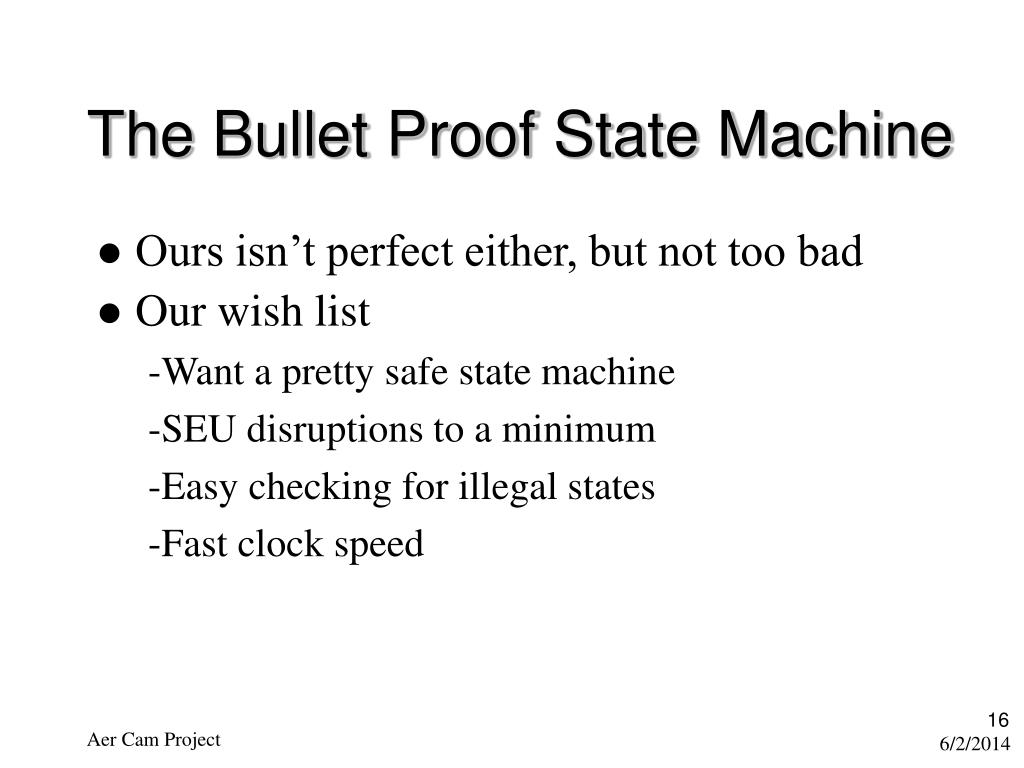 The Bullet Proof State Machine

● Ours isn’t perfect either, but not too bad
● Our wish list
-Want a pretty safe state machine
-SEU disruptions to a minimum
-Easy checking for illegal states
-Fast clock speed

Aer Cam Project

16
6/2/2014